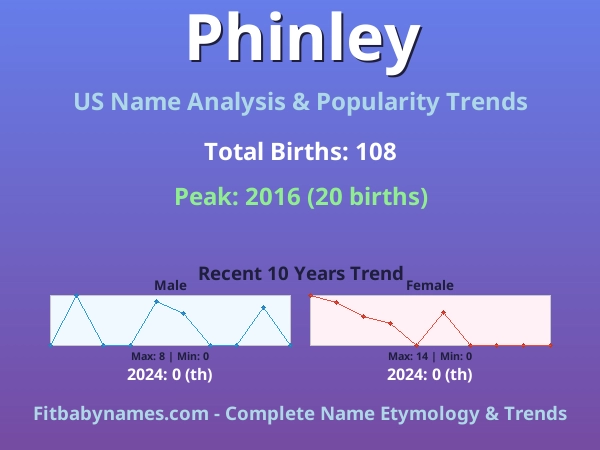 Phinley

US Name Analysis & Popularity Trends

Total Births: 108

Peak: 2016 (20 births)

Recent 10 Years Trend

Male

Max: 8 | Min: 0

2024: 0 (th)

Female

Max: 14 | Min: 0

2024: 0 (th)

Fitbabynames.com - Complete Name Etymology & Trends